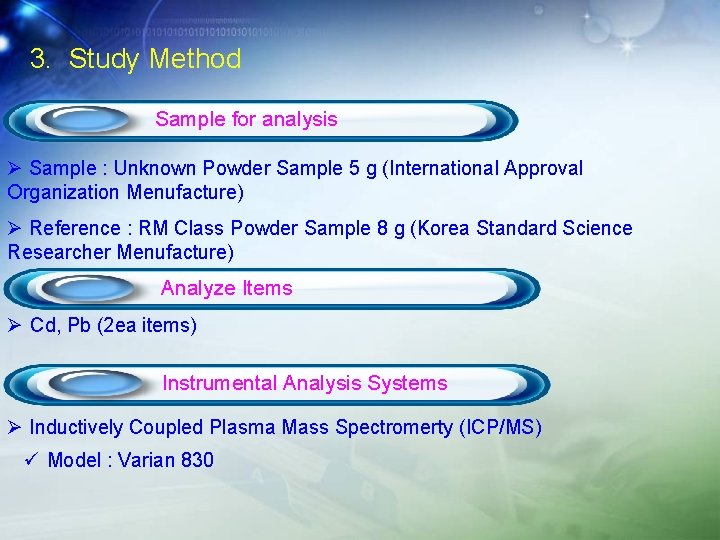 3. Study Method

Sample for analysis

➢ Sample : Unknown Powder Sample 5 g (International Approval Organization Menufacture)

➢ Reference : RM Class Powder Sample 8 g (Korea Standard Science Researcher Menufacture)

Analyze Items

➢ Cd, Pb (2ea items)

Instrumental Analysis Systems

➢ Inductively Coupled Plasma Mass Spectromerty (ICP/MS)

✓ Model : Varian 830